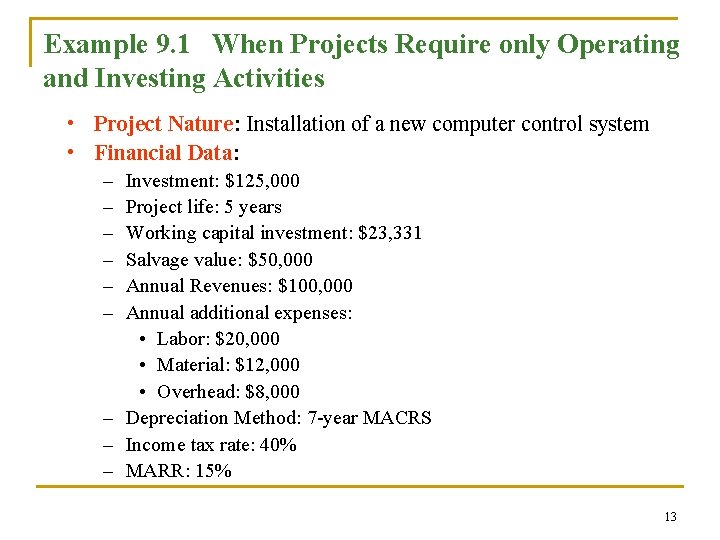 Example 9.1 When Projects Require only Operating and Investing Activities

• Project Nature: Installation of a new computer control system
• Financial Data:
– Investment: \$125,000
– Project life: 5 years
– Working capital investment: \$23,331
– Salvage value: \$50,000
– Annual Revenues: \$100,000
– Annual additional expenses:
• Labor: \$20,000
• Material: \$12,000
• Overhead: \$8,000
– Depreciation Method: 7-year MACRS
– Income tax rate: 40%
– MARR: 15%

13